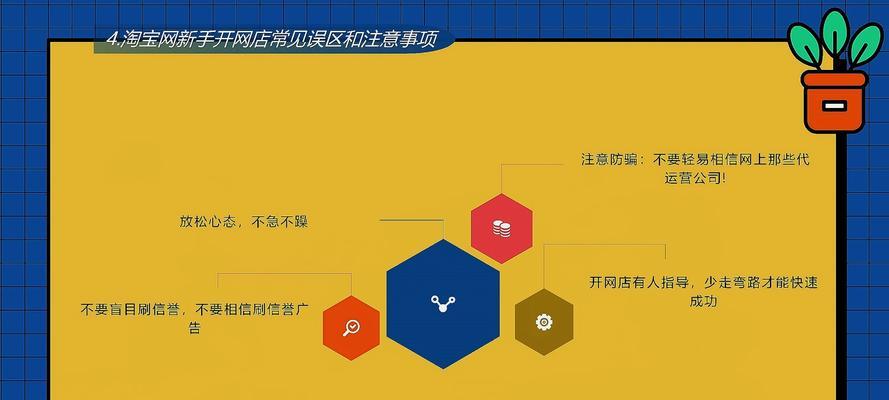 4.淘宝网新手开网店常见误区和注意事项

注意防骗：不要轻易相信网上那些代运营公司!

放松心态，不急不躁

开网店有人指导，少走弯路才能快速成功

不要盲目刷信誉，不要相信刷信誉广告